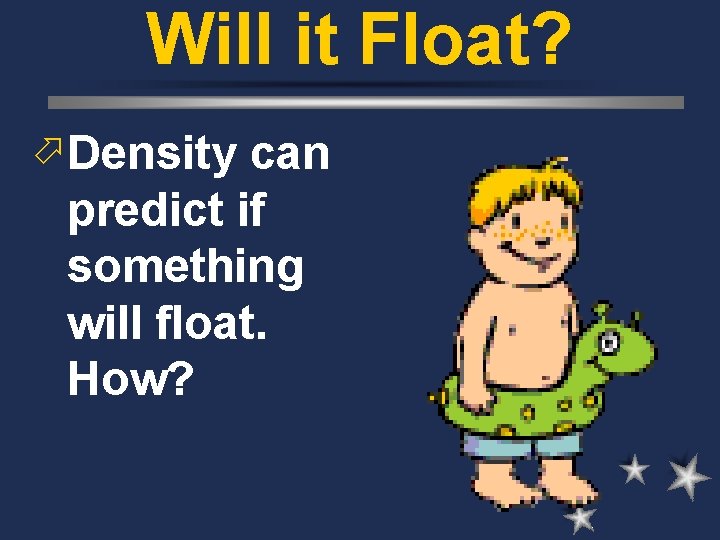 Will it Float?

Density can predict if something will float. How?